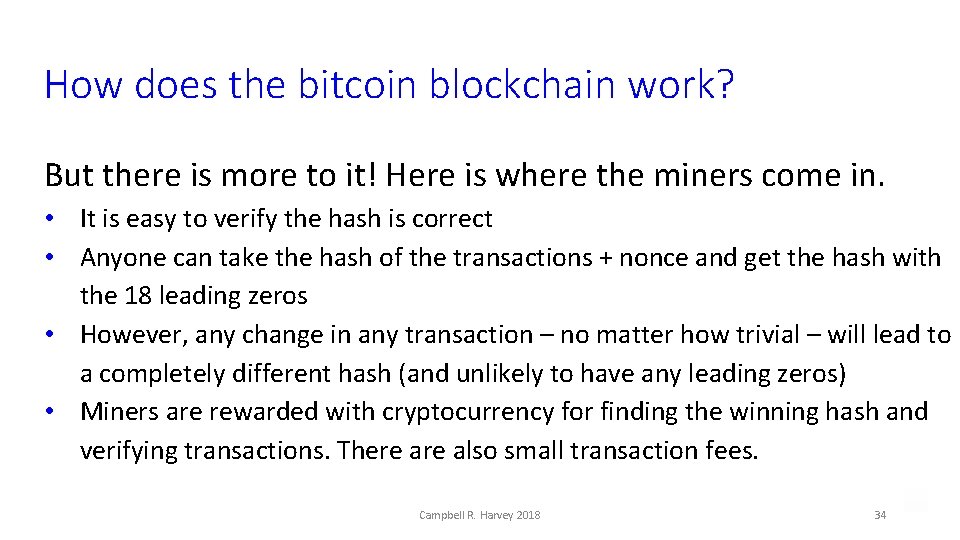 How does the bitcoin blockchain work?

But there is more to it! Here is where the miners come in.

• It is easy to verify the hash is correct
• Anyone can take the hash of the transactions + nonce and get the hash with the 18 leading zeros
• However, any change in any transaction – no matter how trivial – will lead to a completely different hash (and unlikely to have any leading zeros)
• Miners are rewarded with cryptocurrency for finding the winning hash and verifying transactions. There are also small transaction fees.

Campbell R. Harvey 2018

34